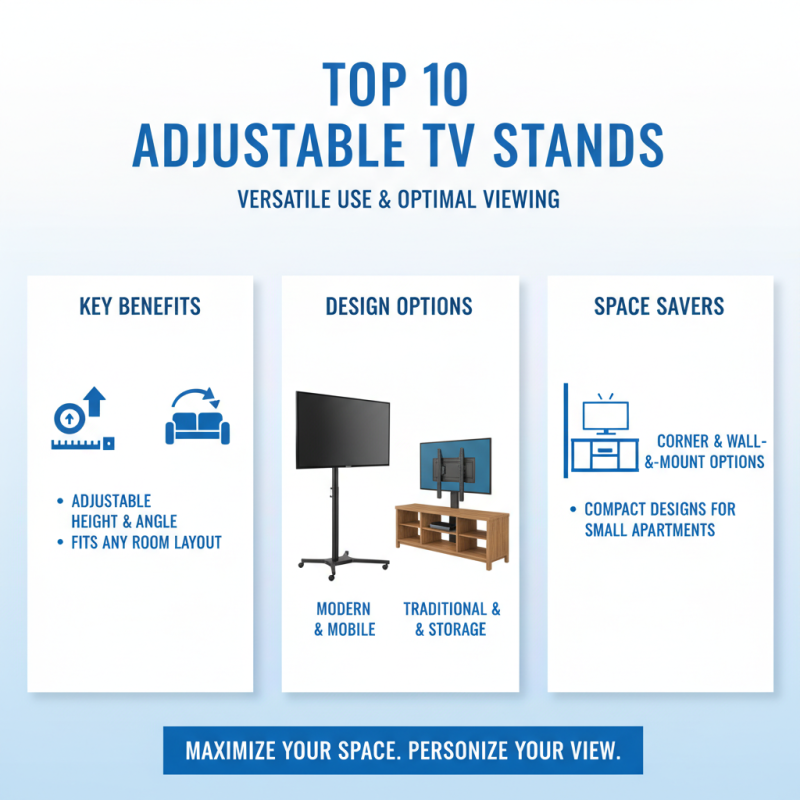 TOP 10
ADJUSTABLE TV STANDS

VERSATILE USE & OPTIMAL VIEWING

KEY BENEFITS

• ADJUSTABLE HEIGHT & ANGLE
• FITS ANY ROOM LAYOUT

DESIGN OPTIONS

MODERN & MOBILE

TRADITIONAL & & STORAGE

SPACE SAVERS

CORNER & WALL- &-MOUNT OPTIONS

• COMPACT DESIGNS FOR SMALL APARTMENTS

MAXIMIZE YOUR SPACE. PERSONIZE YOUR VIEW.